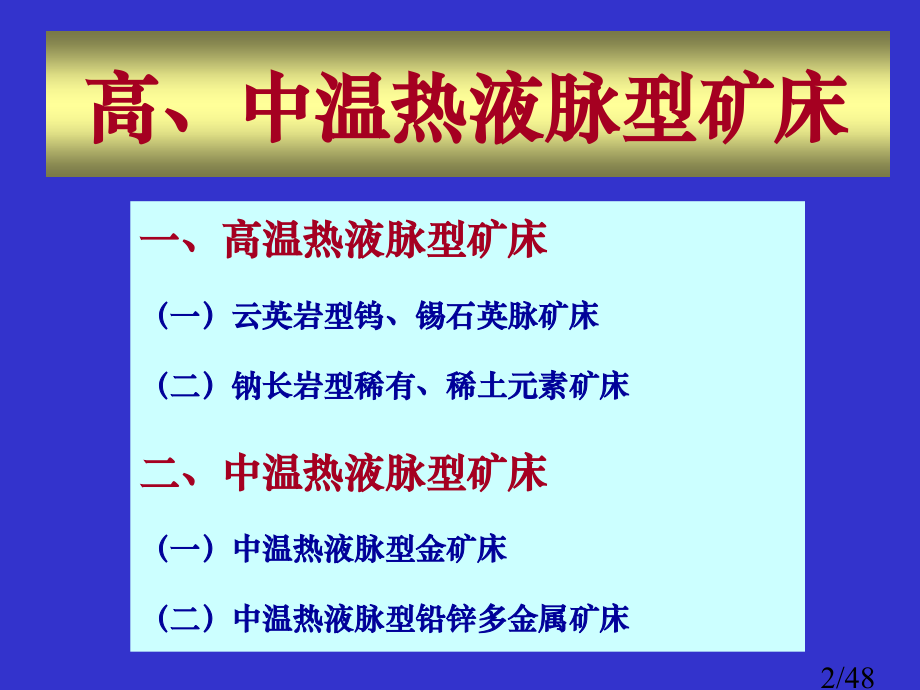 高、中温热液脉型矿床

一、高温热液脉型矿床

（一）云英岩型钨、锡石英脉矿床

（二）钠长岩型稀有、稀土元素矿床

二、中温热液脉型矿床

（一）中温热液脉型金矿床

（二）中温热液脉型铅锌多金属矿床

2/48